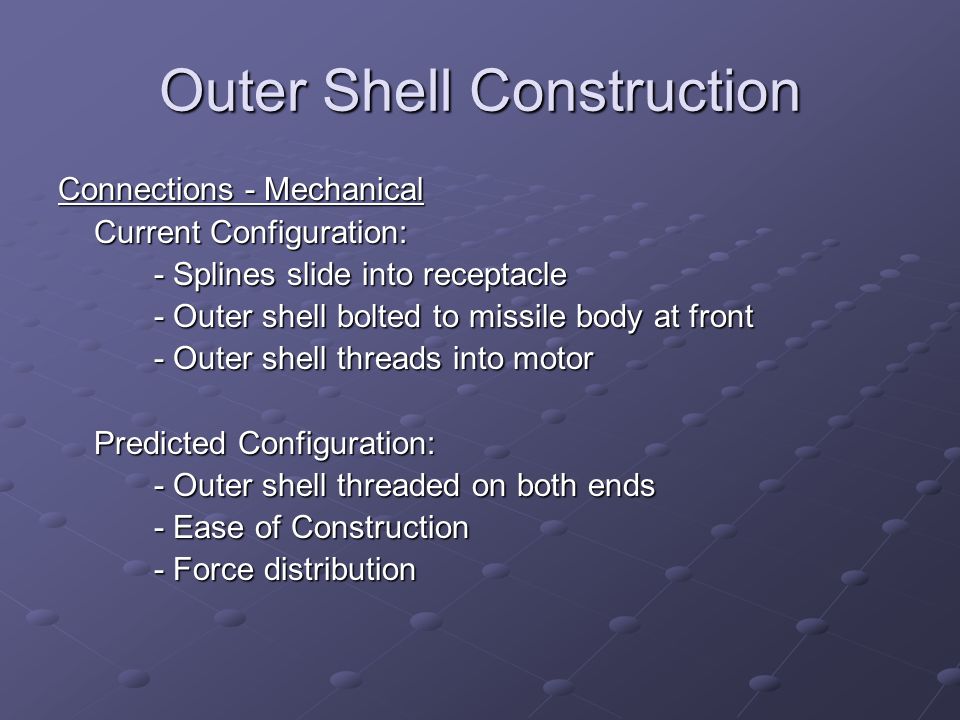 Outer Shell Construction

Connections - Mechanical
Current Configuration:
- Splines slide into receptacle
- Outer shell bolted to missile body at front
- Outer shell threads into motor

Predicted Configuration:
- Outer shell threaded on both ends
- Ease of Construction
- Force distribution